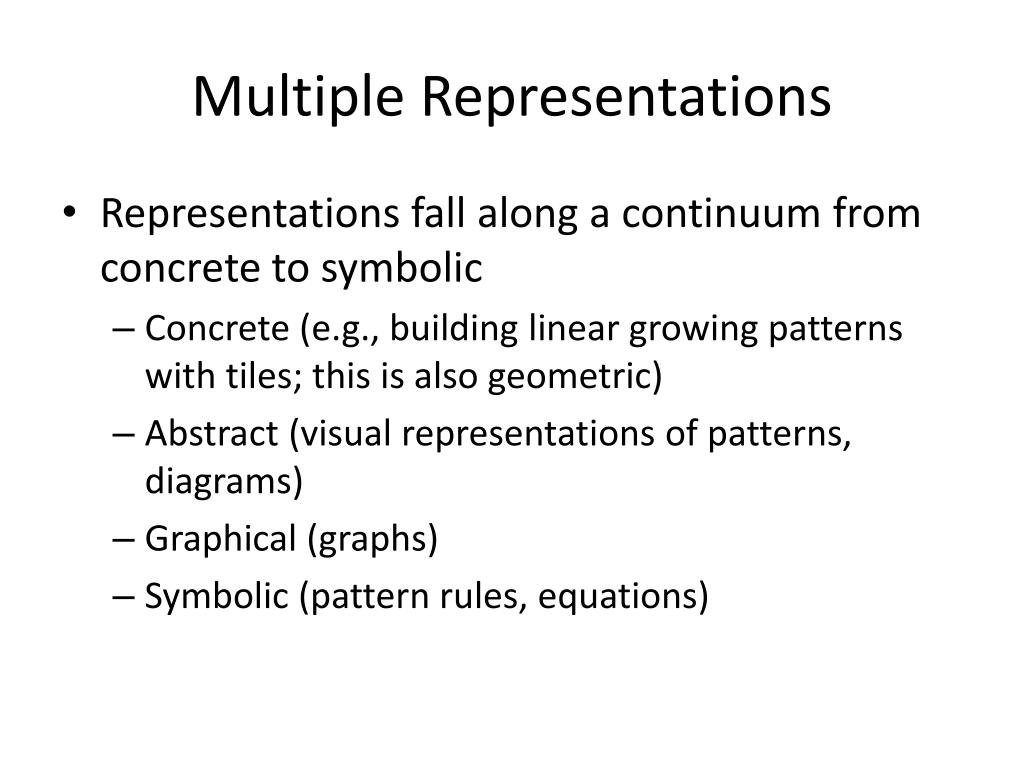 Multiple Representations

• Representations fall along a continuum from concrete to symbolic
– Concrete (e.g., building linear growing patterns with tiles; this is also geometric)
– Abstract (visual representations of patterns, diagrams)
– Graphical (graphs)
– Symbolic (pattern rules, equations)